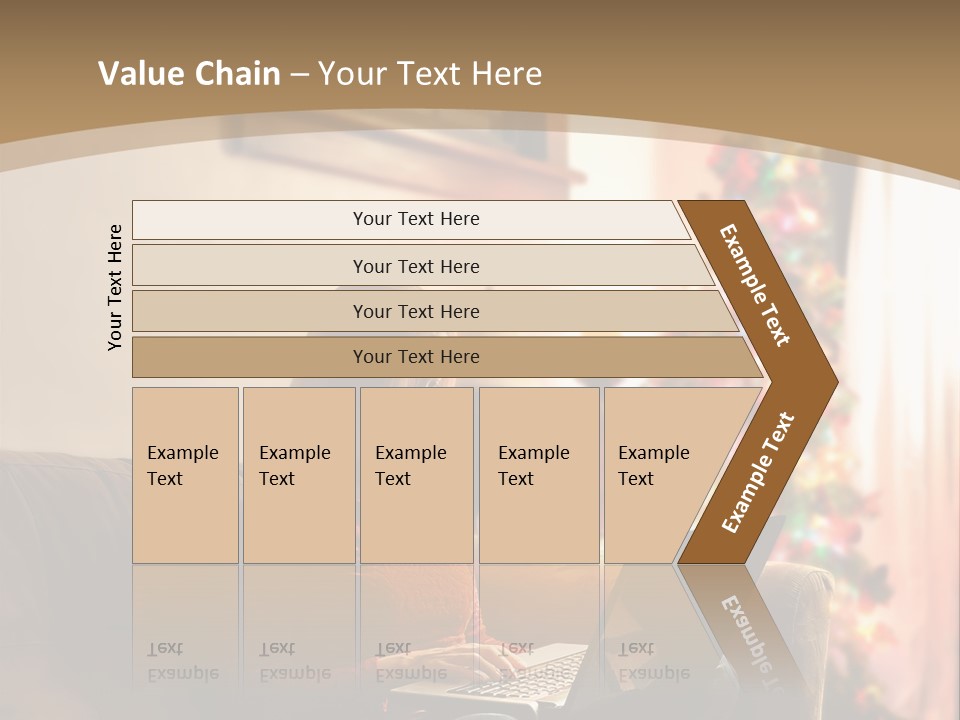 Value Chain – Your Text Here

Your Text Here

Your Text Here

Your Text Here

Your Text Here

Your Text Here

Example Text

Example Text

Example Text

Example Text

Example Text

Example Text

Example Text